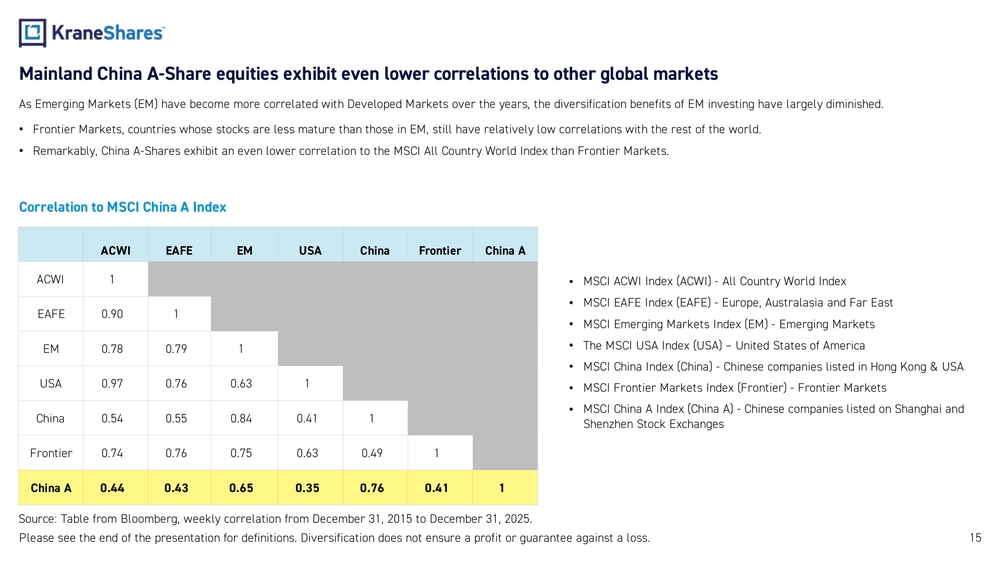 KraneShares

Mainland China A-Share equities exhibit even lower correlations to other global markets

As Emerging Markets (EM) have become more correlated with Developed Markets over the years, the diversification benefits of EM investing have largely diminished.

• Frontier Markets, countries whose stocks are less mature than those in EM, still have relatively low correlations with the rest of the world.

• Remarkably, China A-Shares exhibit an even lower correlation to the MSCI All Country World Index than Frontier Markets.

Correlation to MSCI China A Index

| | ACWI | EAFE | EM | USA | China | Frontier | China A |
|---|---|---|---|---|---|---|---|
| ACWI | 1 | | | | | | |
| EAFE | 0.90 | 1 | | | | | |
| EM | 0.78 | 0.79 | 1 | | | | |
| USA | 0.97 | 0.76 | 0.63 | 1 | | | |
| China | 0.54 | 0.55 | 0.84 | 0.41 | 1 | | |
| Frontier | 0.74 | 0.76 | 0.75 | 0.63 | 0.49 | 1 | |
| China A | 0.44 | 0.43 | 0.65 | 0.35 | 0.76 | 0.41 | 1 |

• MSCI ACWI Index (ACWI) - All Country World Index
• MSCI EAFE Index (EAFE) - Europe, Australasia and Far East
• MSCI Emerging Markets Index (EM) - Emerging Markets
• The MSCI USA Index (USA) – United States of America
• MSCI China Index (China) - Chinese companies listed in Hong Kong & USA
• MSCI Frontier Markets Index (Frontier) - Frontier Markets
• MSCI China A Index (China A) - Chinese companies listed on Shanghai and Shenzhen Stock Exchanges

Source: Table from Bloomberg, weekly correlation from December 31, 2015 to December 31, 2025.
Please see the end of the presentation for definitions. Diversification does not ensure a profit or guarantee against a loss.

15